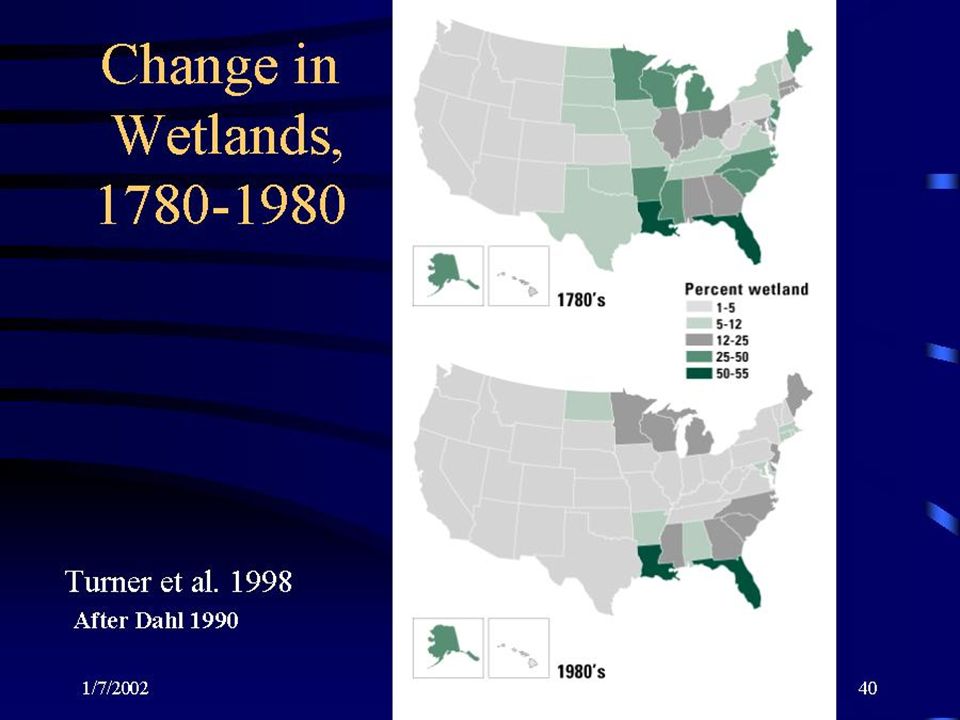 Change in Wetlands, 1780-1980

1780's

Percent wetland
1-5
5-12
12-25
25-50
50-55

1980's

Turner et al. 1998
After Dahl 1990

1/7/2002

40